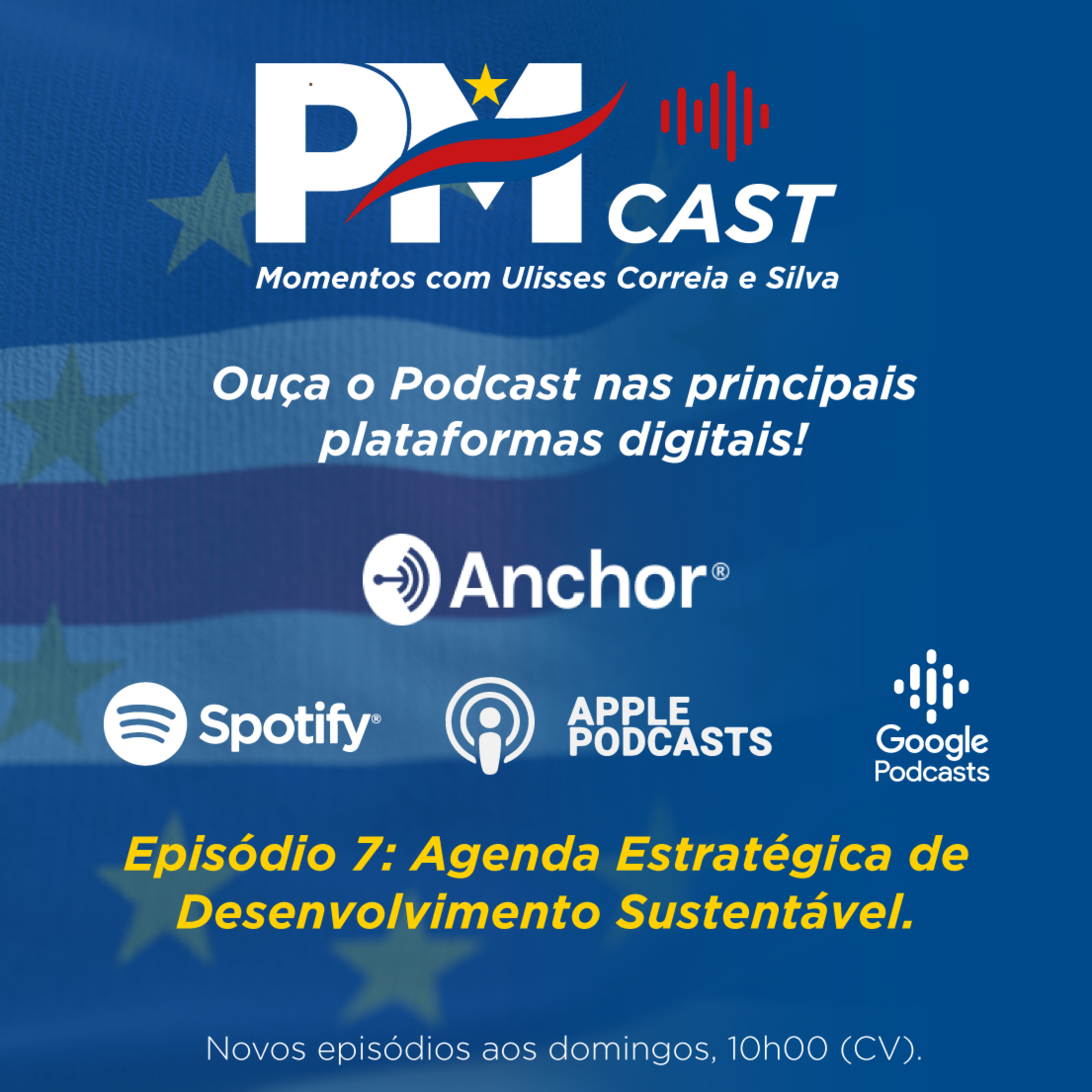 PM CAST
Momentos com Ulisses Correia e Silva

Ouça o Podcast nas principais plataformas digitais!

Anchor®

Spotify®

APPLE PODCASTS

Google Podcasts

Episódio 7: Agenda Estratégica de Desenvolvimento Sustentável.

Novos episódios aos domingos, 10h00 (CV).